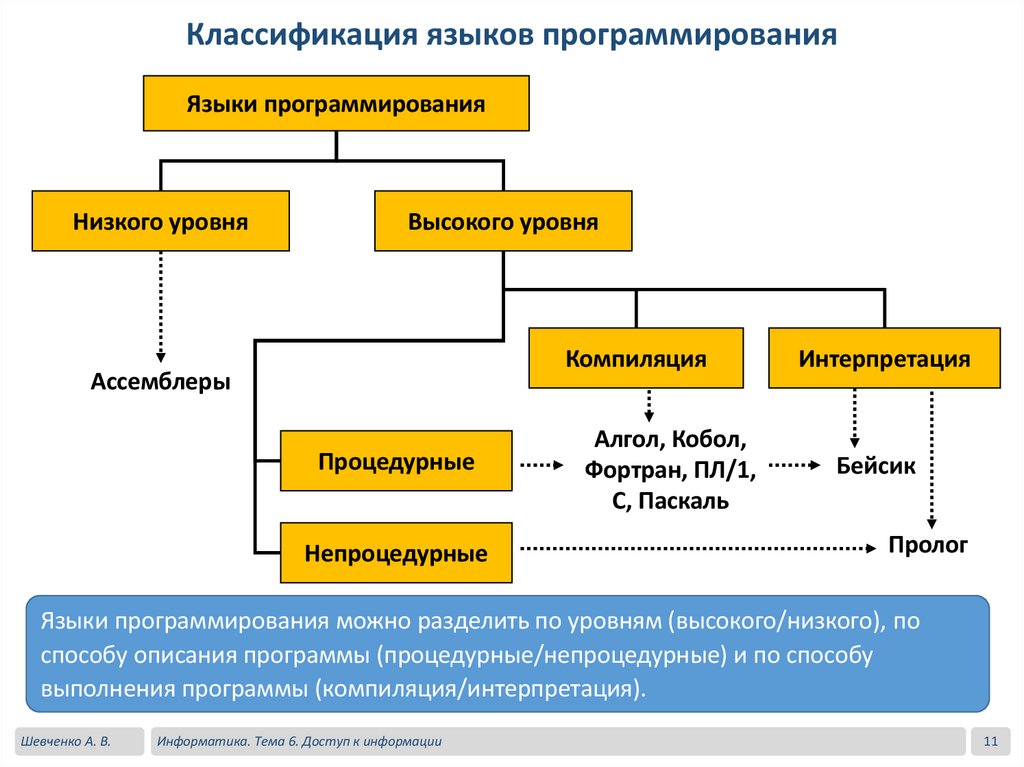 Классификация языков программирования

Языки программирования

Низкого уровня

Высокого уровня

Ассемблеры

Компиляция

Интерпретация

Процедурные

Алгол, Кобол, Фортран, ПЛ/1, С, Паскаль

Бейсик

Непроцедурные

Пролог

Языки программирования можно разделить по уровням (высокого/низкого), по способу описания программы (процедурные/непроцедурные) и по способу выполнения программы (компиляция/интерпретация).

Шевченко А. В.

Информатика. Тема 6. Доступ к информации

11